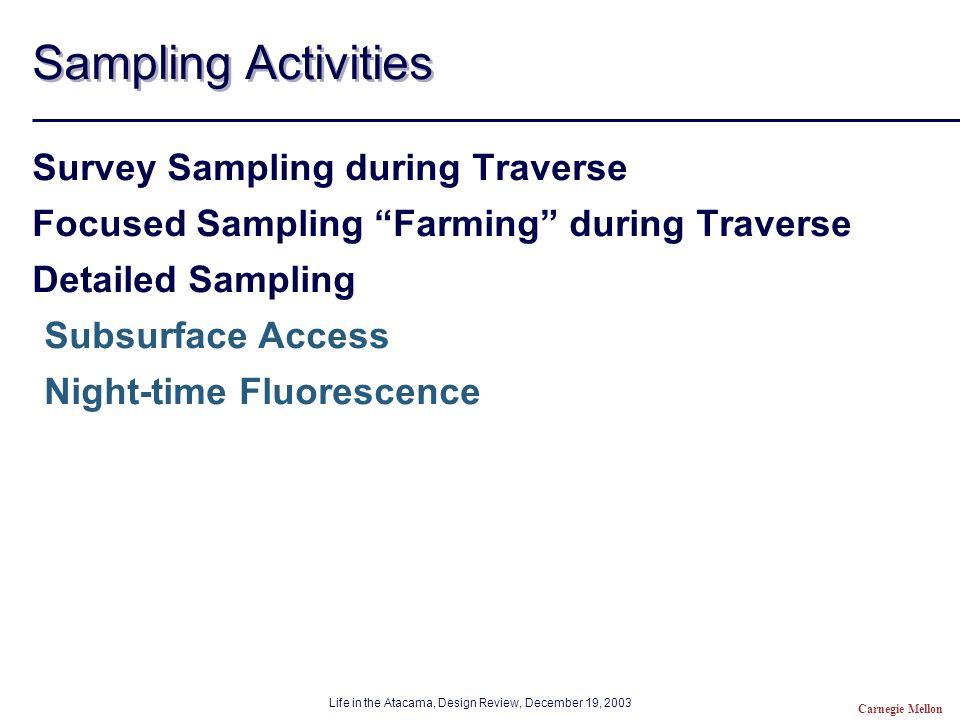 Sampling Activities

Survey Sampling during Traverse

Focused Sampling “Farming” during Traverse

Detailed Sampling

Subsurface Access

Night-time Fluorescence

Life in the Atacama, Design Review, December 19, 2003

Carnegie Mellon